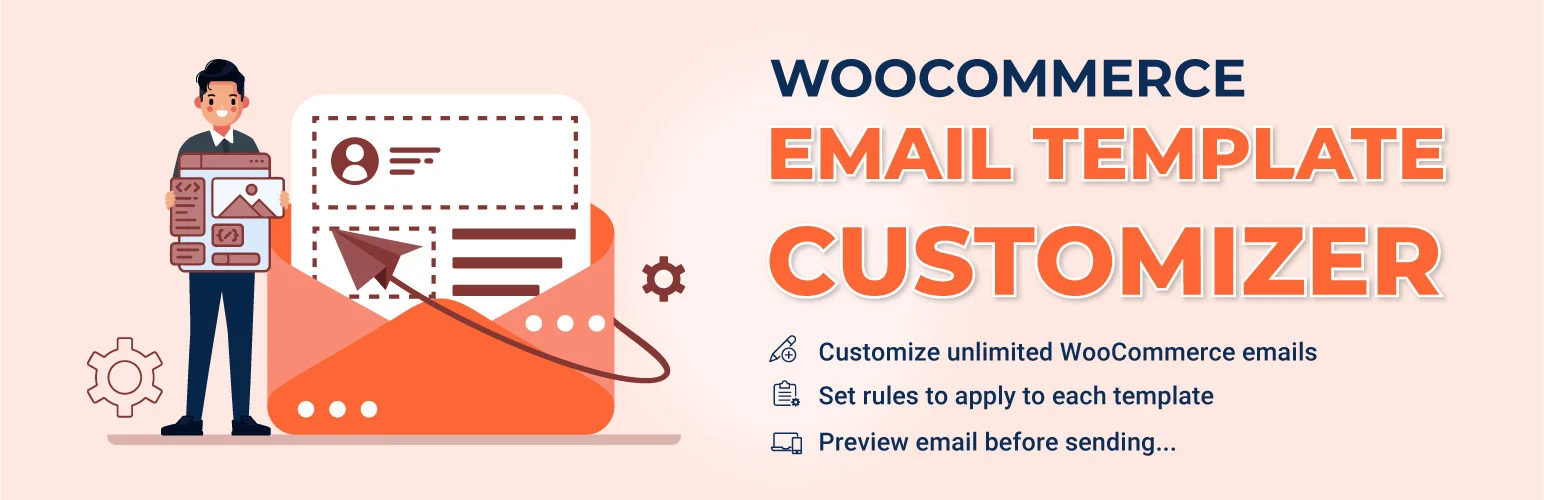 WOOCOMMERCE
EMAIL TEMPLATE
CUSTOMIZER

Customize unlimited WooCommerce emails
Set rules to apply to each template
Preview email before sending...